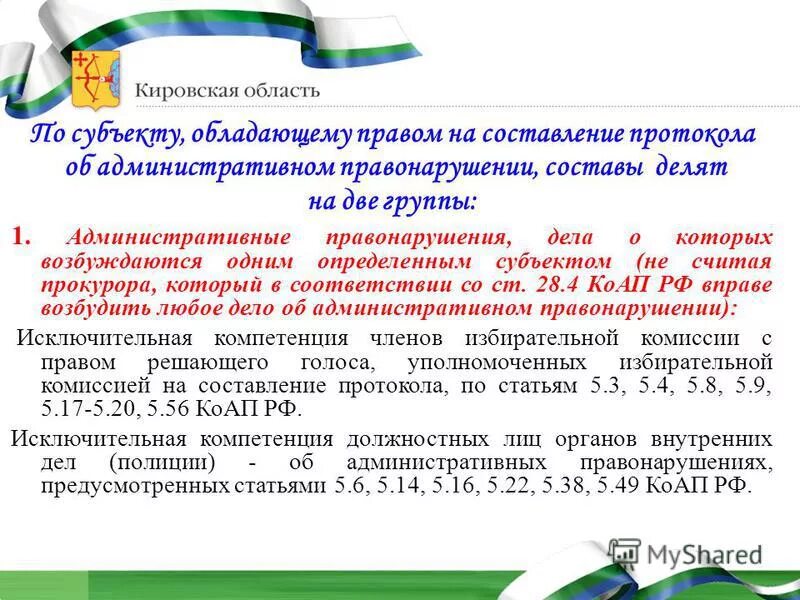 Кировская область

По субъекту, обладающему правом на составление протокола об административном правонарушении, составы делят на две группы:

1. Административные правонарушения, дела о которых возбуждаются одним определенным субъектом (не считая прокурора, который в соответствии со ст. 28.4 КоАП РФ вправе возбудить любое дело об административном правонарушении):

Исключительная компетенция членов избирательной комиссии с правом решающего голоса, уполномоченных избирательной комиссией на составление протокола, по статьям 5.3, 5.4, 5.8, 5.9, 5.17-5.20, 5.56 КоАП РФ.

Исключительная компетенция должностных лиц органов внутренних дел (полиции) - об административных правонарушениях, предусмотренных статьями 5.6, 5.14, 5.16, 5.22, 5.38, 5.49 КоАП РФ.

MyShared